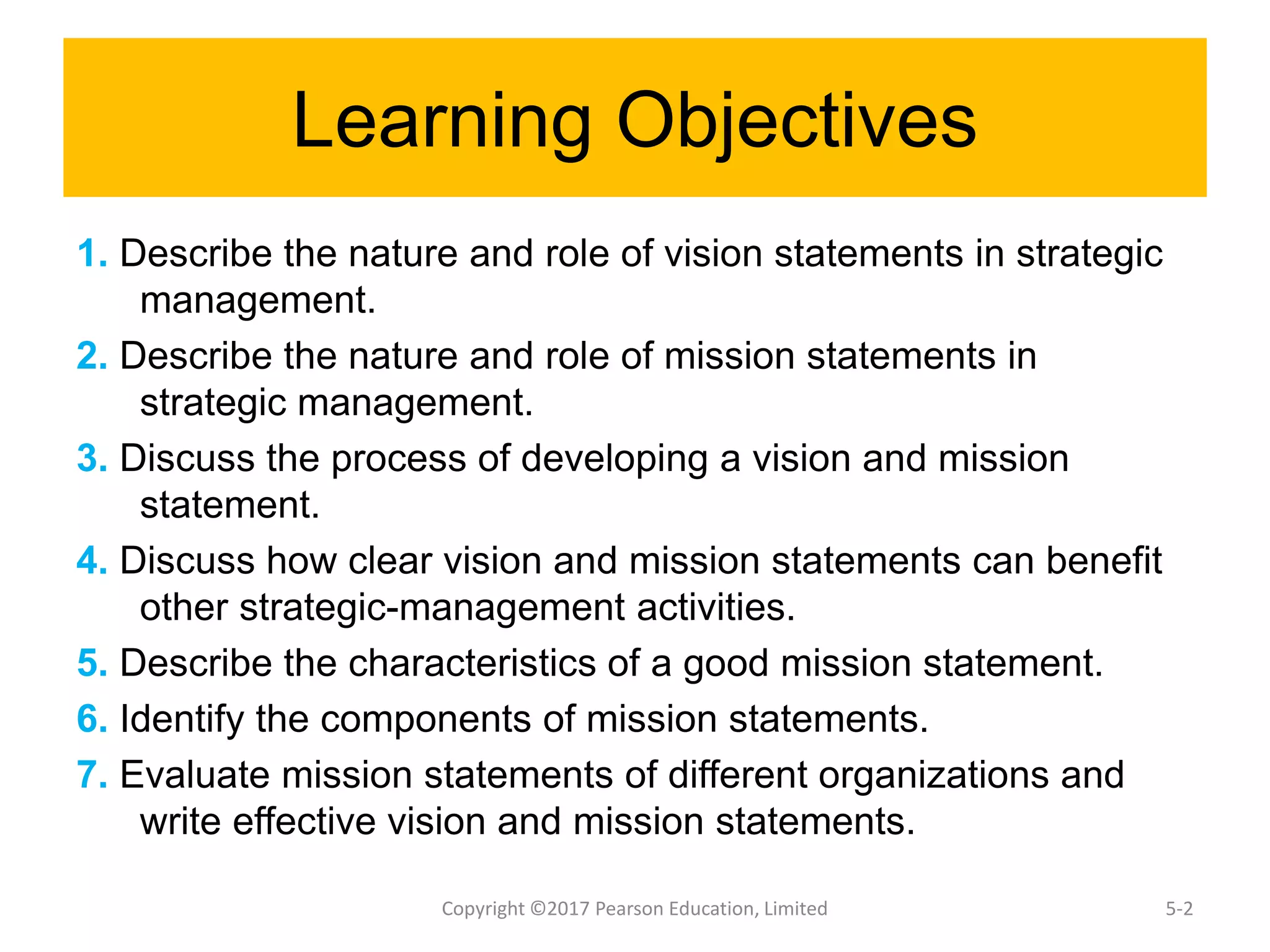 Learning Objectives

1. Describe the nature and role of vision statements in strategic management.
2. Describe the nature and role of mission statements in strategic management.
3. Discuss the process of developing a vision and mission statement.
4. Discuss how clear vision and mission statements can benefit other strategic-management activities.
5. Describe the characteristics of a good mission statement.
6. Identify the components of mission statements.
7. Evaluate mission statements of different organizations and write effective vision and mission statements.

Copyright ©2017 Pearson Education, Limited

5-2